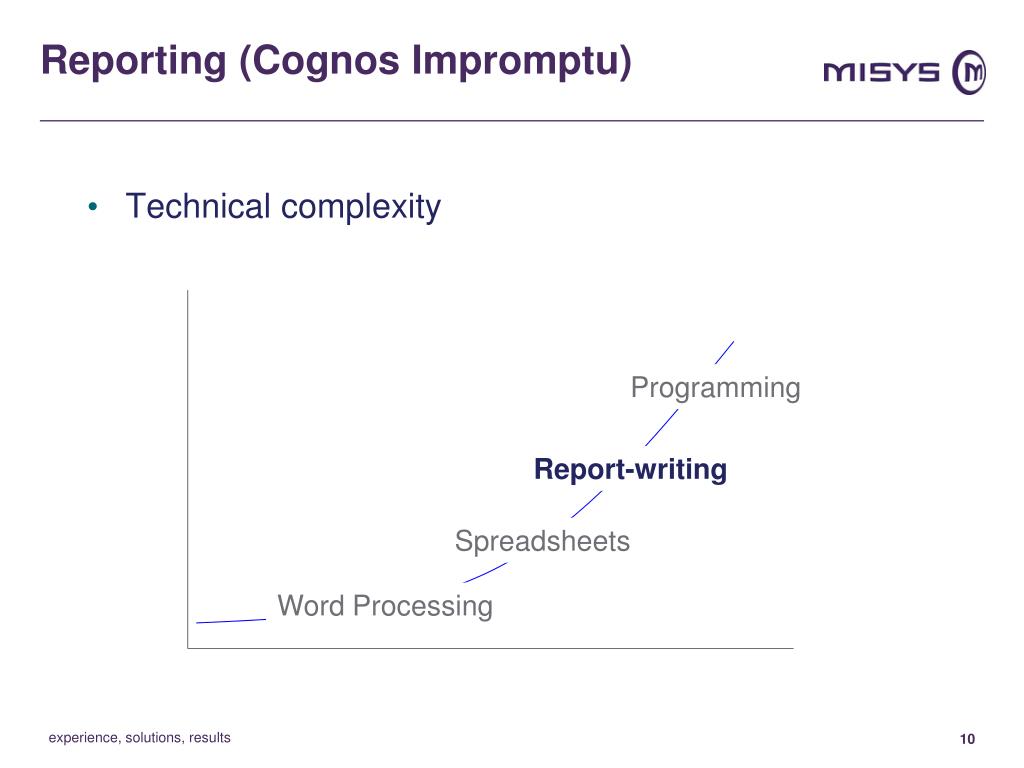 Reporting (Cognos Impromptu)

MISYS

• Technical complexity

Programming

Report-writing

Spreadsheets

Word Processing

experience, solutions, results

10